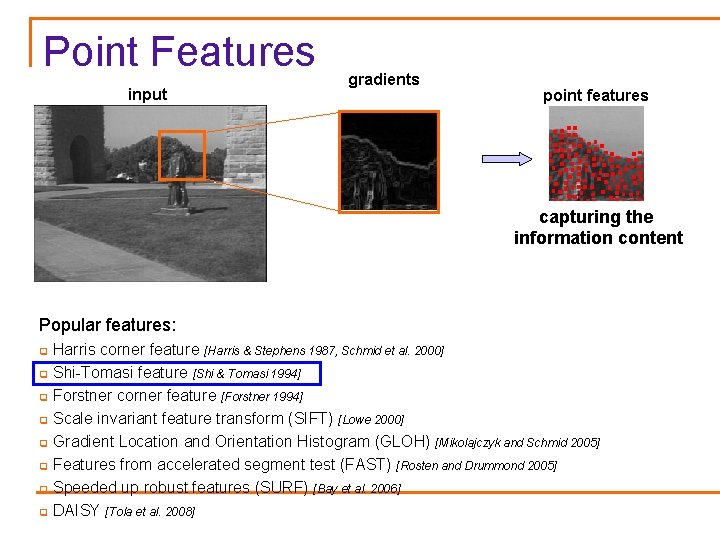 Point Features

input

gradients

point features

capturing the information content

Popular features:

Harris corner feature [Harris & Stephens 1987, Schmid et al. 2000]

Shi-Tomasi feature [Shi & Tomasi 1994]

Forstner corner feature [Forstner 1994]

Scale invariant feature transform (SIFT) [Lowe 2000]

Gradient Location and Orientation Histogram (GLOH) [Mikolajczyk and Schmid 2005]

Features from accelerated segment test (FAST) [Rosten and Drummond 2005]

Speeded up robust features (SURF) [Bay et al. 2006]

DAISY [Tola et al. 2008]